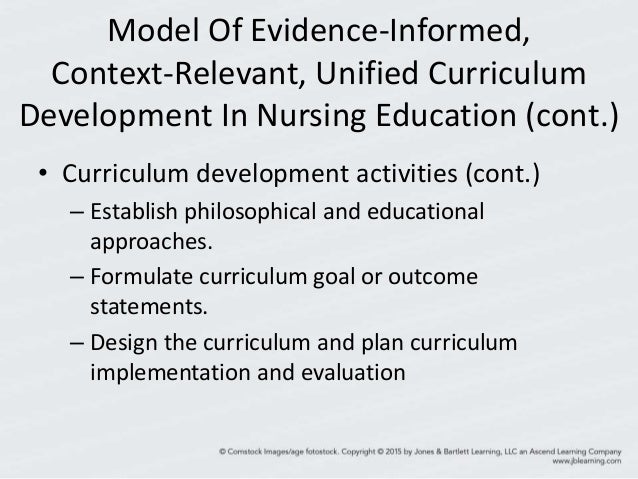 Model Of Evidence-Informed, Context-Relevant, Unified Curriculum Development In Nursing Education (cont.)

• Curriculum development activities (cont.)
– Establish philosophical and educational approaches.
– Formulate curriculum goal or outcome statements.
– Design the curriculum and plan curriculum implementation and evaluation

© Comstock Images/age fotostock. Copyright © 2015 by Jones & Bartlett Learning, LLC an Ascend Learning Company
www.jblearning.com